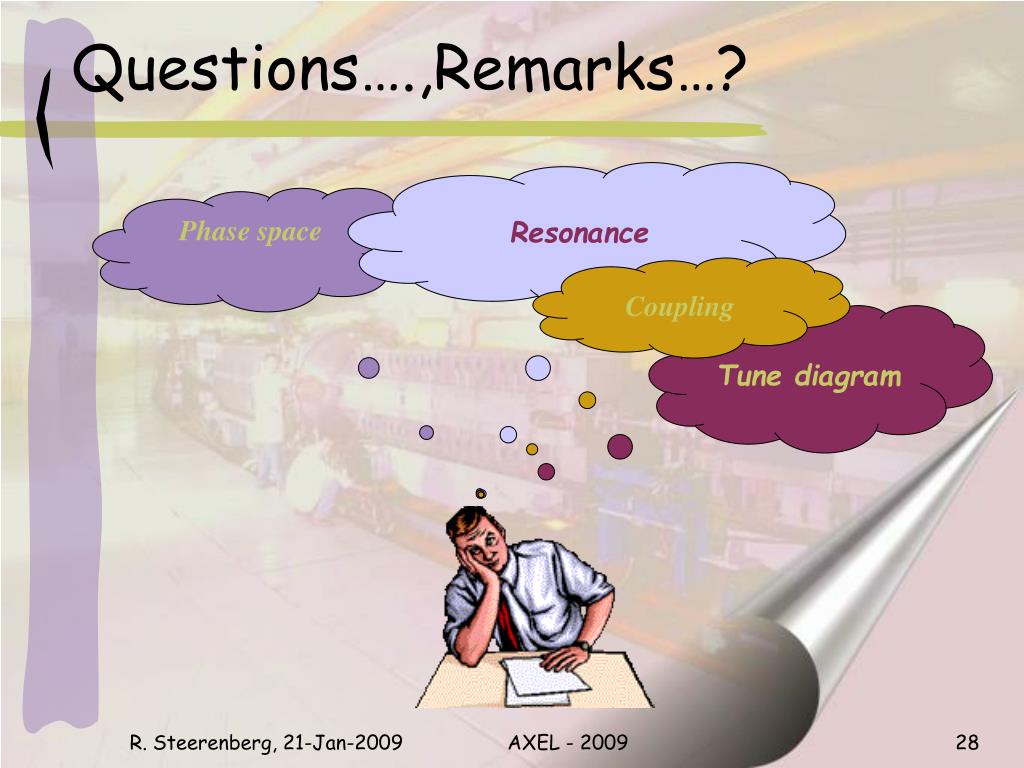 Questions….,Remarks…?

Phase space

Resonance

Coupling

Tune diagram

R. Steerenberg, 21-Jan-2009

AXEL - 2009

28